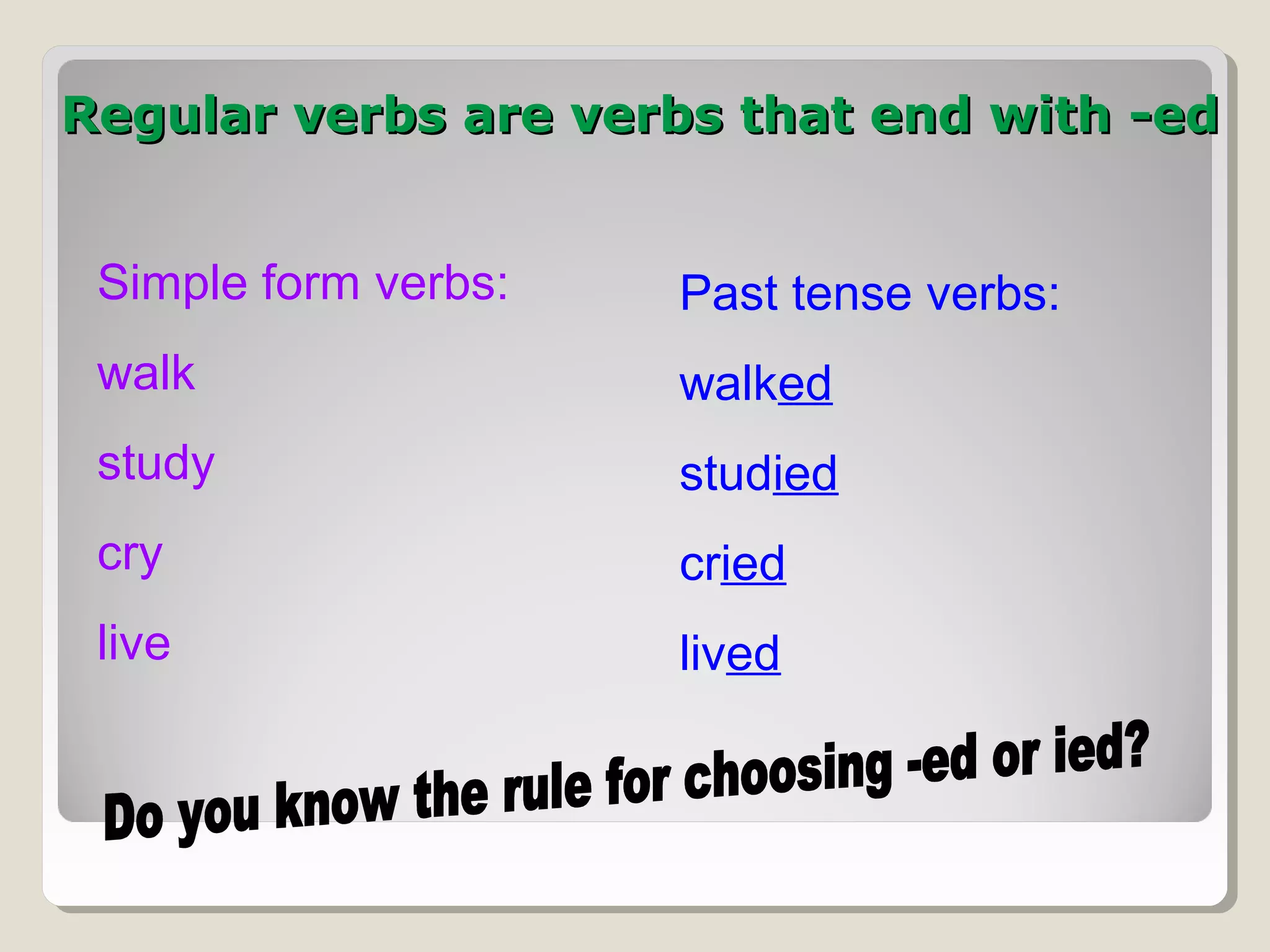 Regular verbs are verbs that end with -ed

Simple form verbs:

walk

study

cry

live

Past tense verbs:

walked

studied

cried

lived

Do you know the rule for choosing -ed or ied?